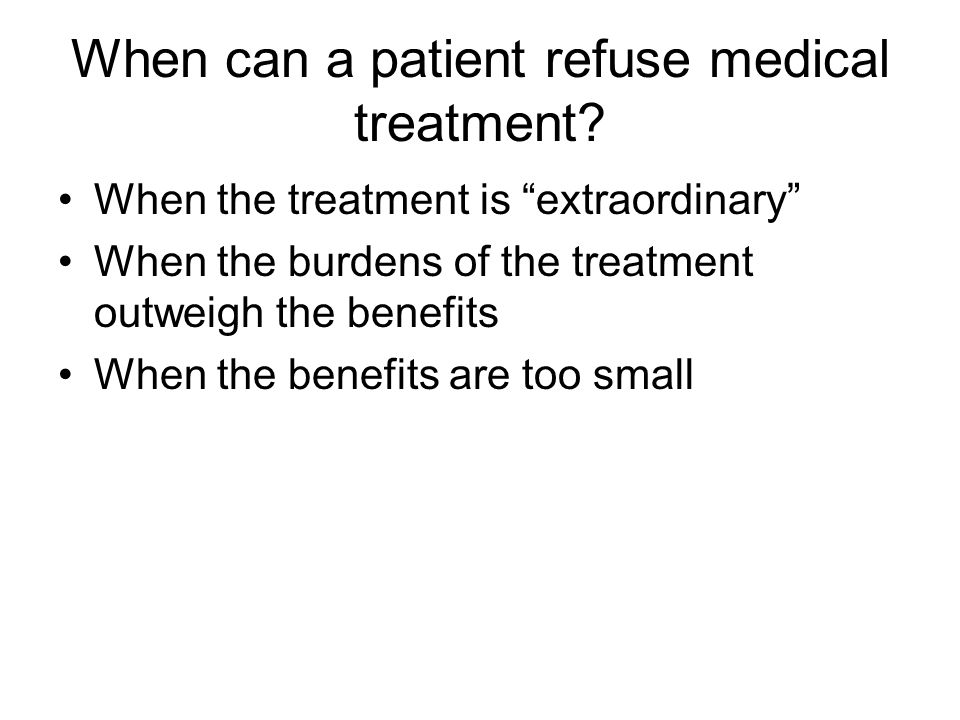 When can a patient refuse medical treatment?

• When the treatment is “extraordinary”
• When the burdens of the treatment outweigh the benefits
• When the benefits are too small